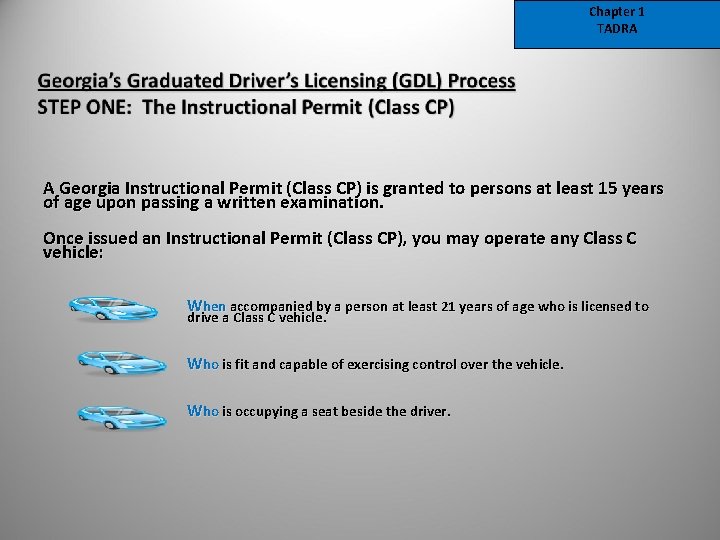 Chapter 1
TADRA

Georgia's Graduated Driver's Licensing (GDL) Process
STEP ONE: The Instructional Permit (Class CP)

A Georgia Instructional Permit (Class CP) is granted to persons at least 15 years of age upon passing a written examination.

Once issued an Instructional Permit (Class CP), you may operate any Class C vehicle:

When accompanied by a person at least 21 years of age who is licensed to drive a Class C vehicle.

Who is fit and capable of exercising control over the vehicle.

Who is occupying a seat beside the driver.